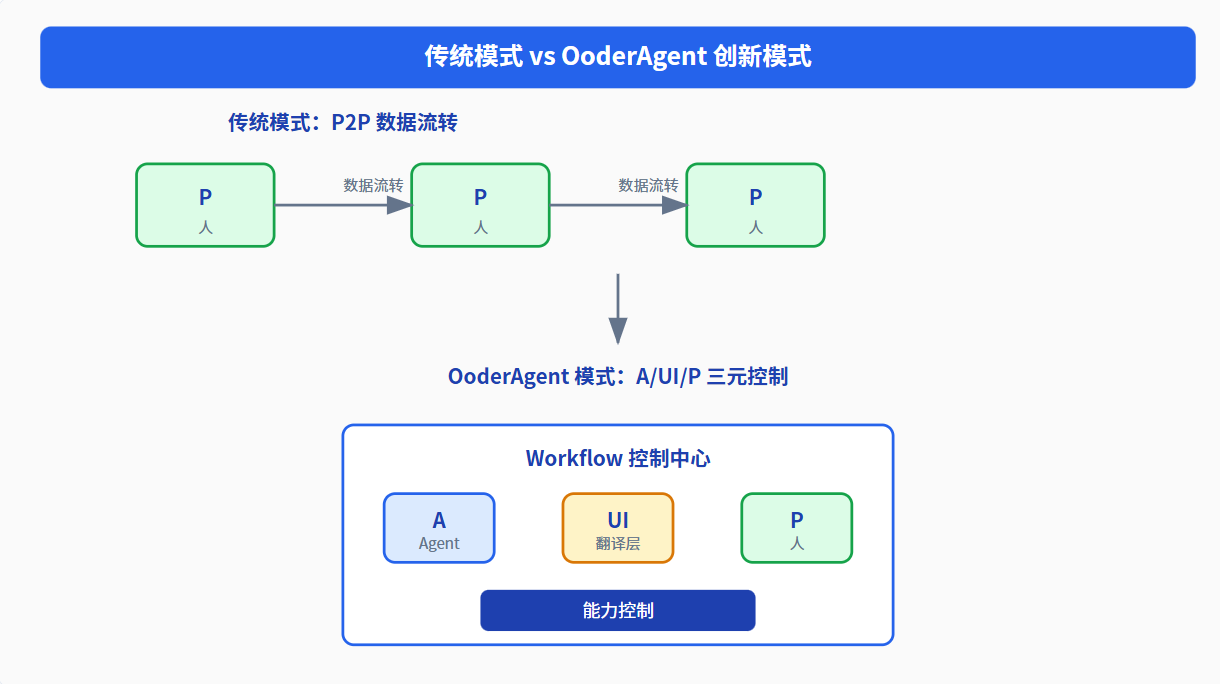 传统模式 vs OoderAgent 创新模式

传统模式：P2P 数据流转

P
人

数据流转

P
人

数据流转

P
人

OoderAgent 模式：A/UI/P 三元控制

Workflow 控制中心

A
Agent

UI
翻译层

P
人

能力控制